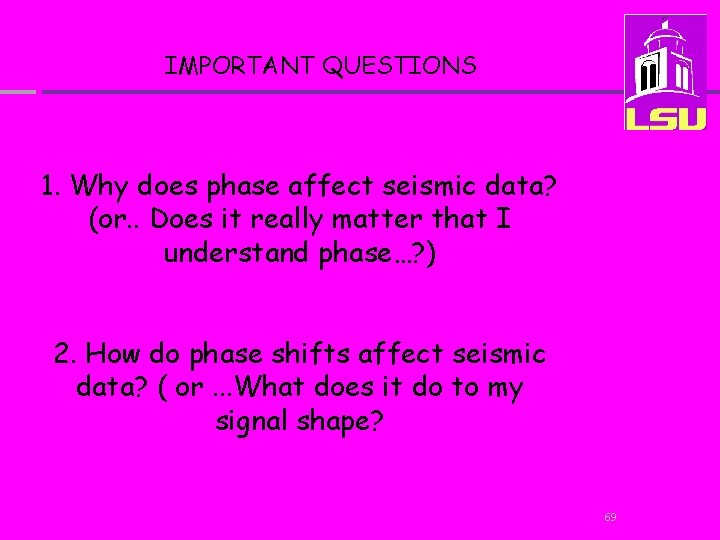 IMPORTANT QUESTIONS

LSU

1. Why does phase affect seismic data? (or.. Does it really matter that I understand phase…?)

2. How do phase shifts affect seismic data? ( or ...What does it do to my signal shape?

69